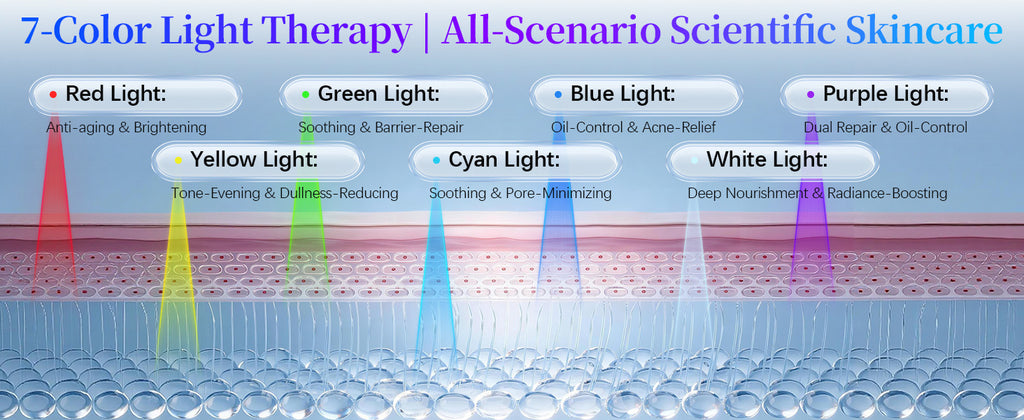 7-Color Light Therapy | All-Scenario Scientific Skincare

Red Light:
Anti-aging & Brightening

Green Light:
Soothing & Barrier-Repair

Blue Light:
Oil-Control & Acne-Relief

Purple Light:
Dual Repair & Oil-Control

Yellow Light:
Tone-Evening & Dullness-Reducing

Cyan Light:
Soothing & Pore-Minimizing

White Light:
Deep Nourishment & Radiance-Boosting